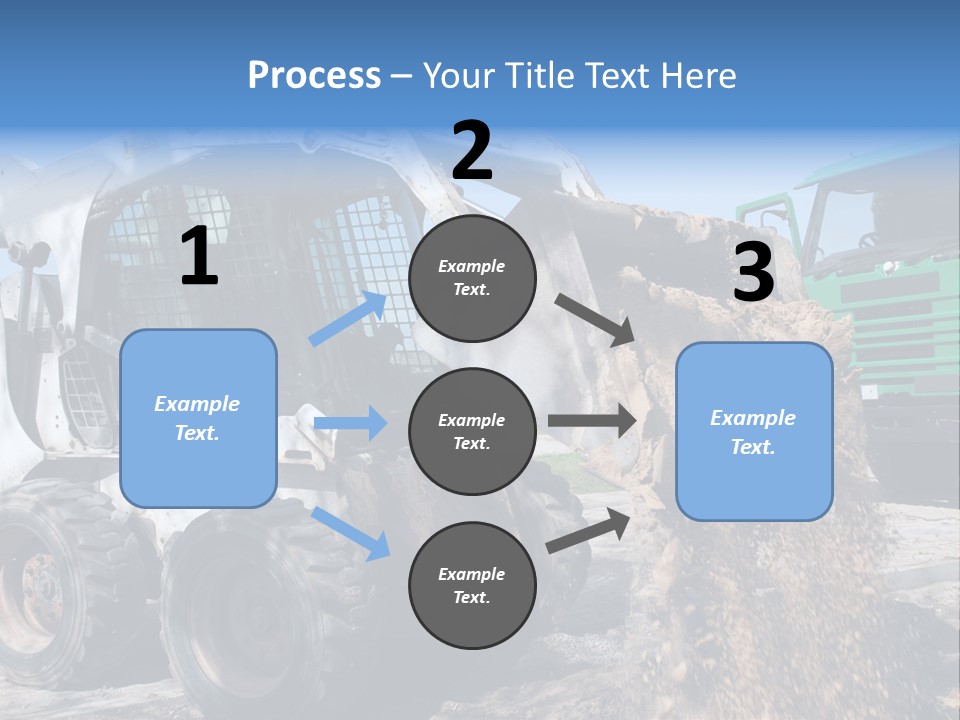 Process – Your Title Text Here

1

Example Text.

2

Example Text.

Example Text.

Example Text.

3

Example Text.